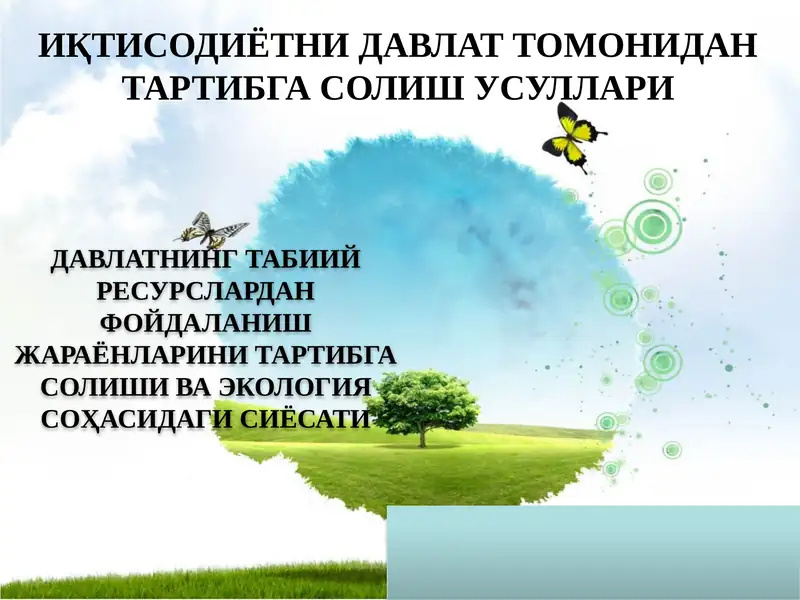 ИҚТИСОДИЁТНИ ДАВЛАТ ТОМОНИДАН ТАРТИБГА СОЛИШ УСУЛЛАРИ

ДАВЛАТНИНГ ТАБИИЙ РЕСУРСЛАРДАН ФОЙДАЛАНИШ ЖАРАЁНЛАРИНИ ТАРТИБГА СОЛИШИ ВА ЭКОЛОГИЯ СОҲАСИДАГИ СИЁСАТИ